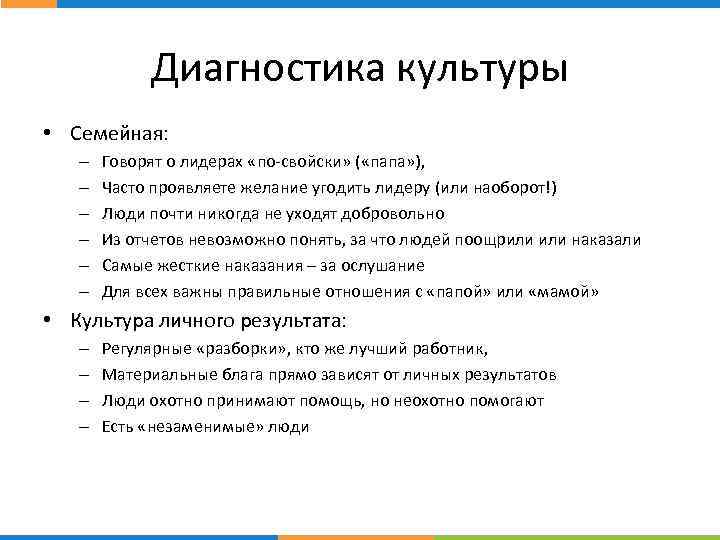 Диагностика культуры

• Семейная:
– Говорят о лидерах «по-свойски» («папа»),
– Часто проявляете желание угодить лидеру (или наоборот!)
– Люди почти никогда не уходят добровольно
– Из отчетов невозможно понять, за что людей поощрили или наказали
– Самые жесткие наказания – за ослушание
– Для всех важны правильные отношения с «папой» или «мамой»

• Культура личного результата:
– Регулярные «разборки», кто же лучший работник,
– Материальные блага прямо зависят от личных результатов
– Люди охотно принимают помощь, но неохотно помогают
– Есть «незаменимые» люди